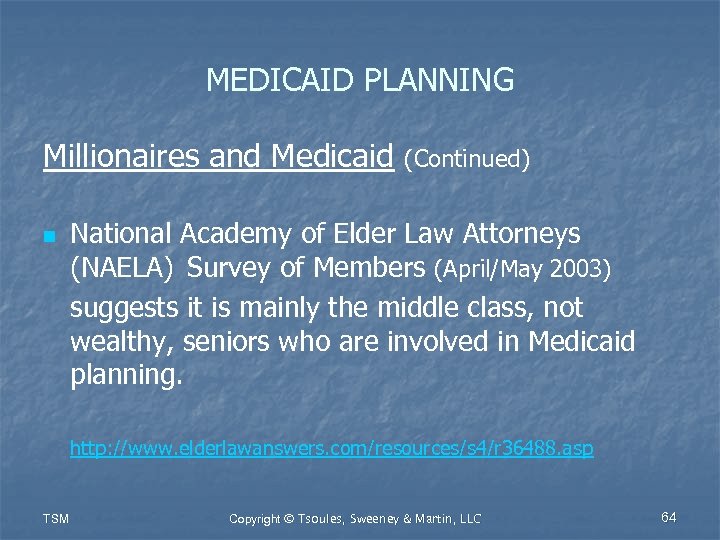 MEDICAID PLANNING

Millionaires and Medicaid (Continued)

National Academy of Elder Law Attorneys (NAELA) Survey of Members (April/May 2003) suggests it is mainly the middle class, not wealthy, seniors who are involved in Medicaid planning.

http://www.elderlawanswers.com/resources/s4/r36488.asp

TSM

Copyright © Tsoules, Sweeney & Martin, LLC

64